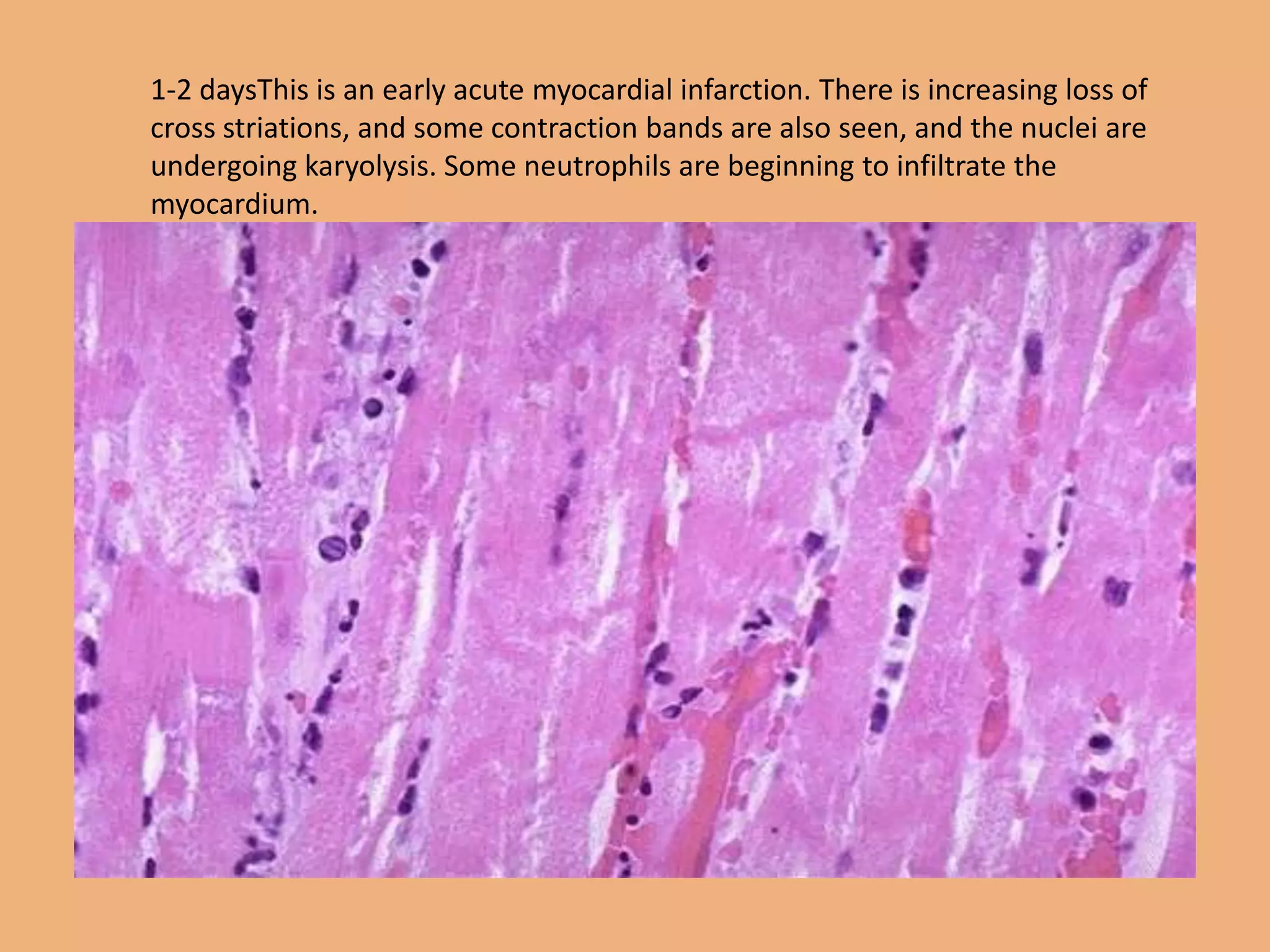 1-2 daysThis is an early acute myocardial infarction. There is increasing loss of cross striations, and some contraction bands are also seen, and the nuclei are undergoing karyolysis. Some neutrophils are beginning to infiltrate the myocardium.